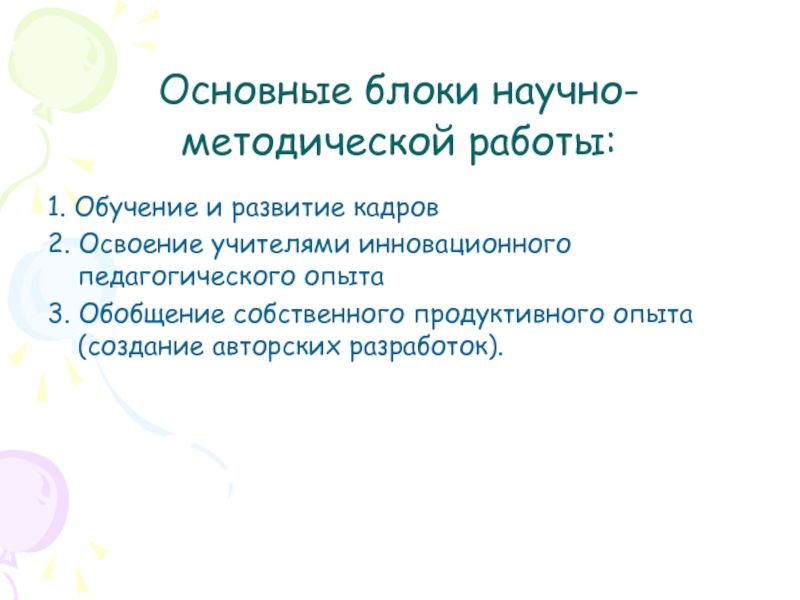 Основные блоки научно-методической работы:

1. Обучение и развитие кадров
2. Освоение учителями инновационного педагогического опыта
3. Обобщение собственного продуктивного опыта (создание авторских разработок).